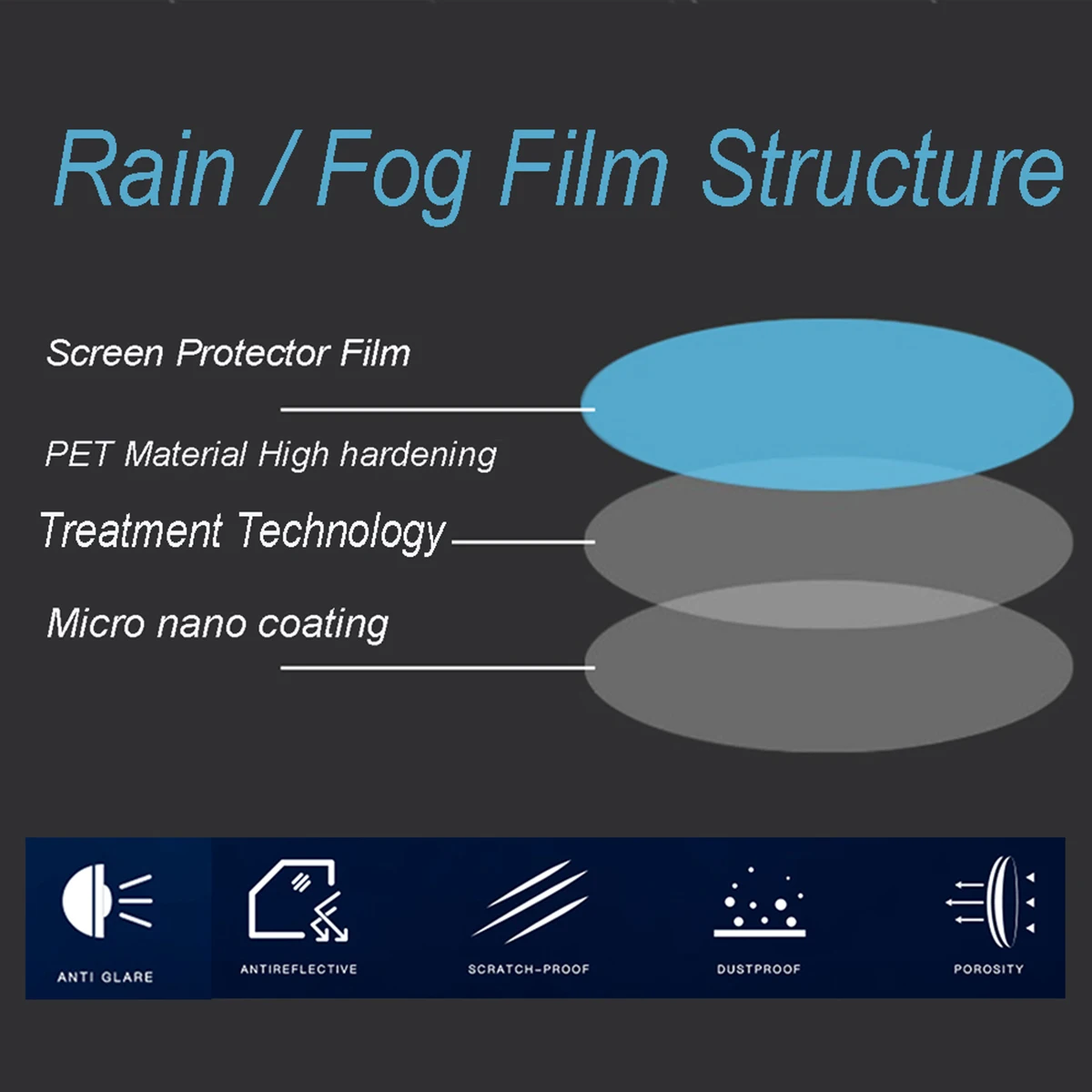 Rain / Fog Film Structure

Screen Protector Film

PET Material High hardening

Treatment Technology

Micro nano coating

ANTI GLARE

ANTIREFLECTIVE

SCRATCH-PROOF

DUSTPROOF

POROSITY